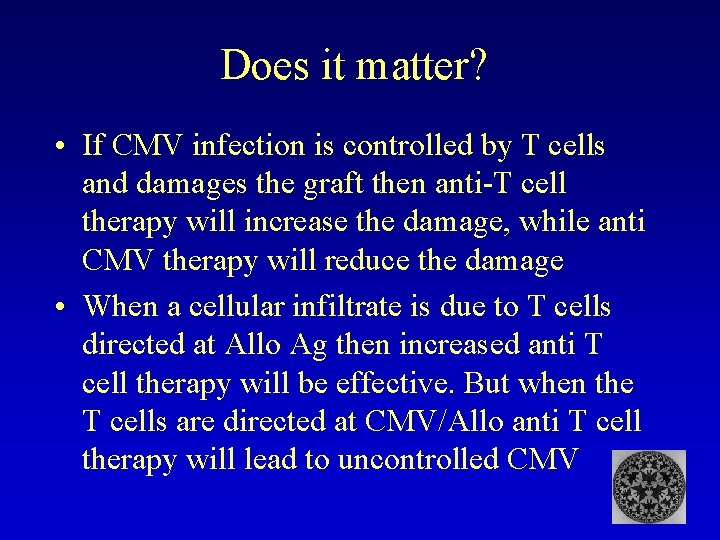 Does it matter?

• If CMV infection is controlled by T cells and damages the graft then anti-T cell therapy will increase the damage, while anti CMV therapy will reduce the damage

• When a cellular infiltrate is due to T cells directed at Allo Ag then increased anti T cell therapy will be effective. But when the T cells are directed at CMV/Allo anti T cell therapy will lead to uncontrolled CMV